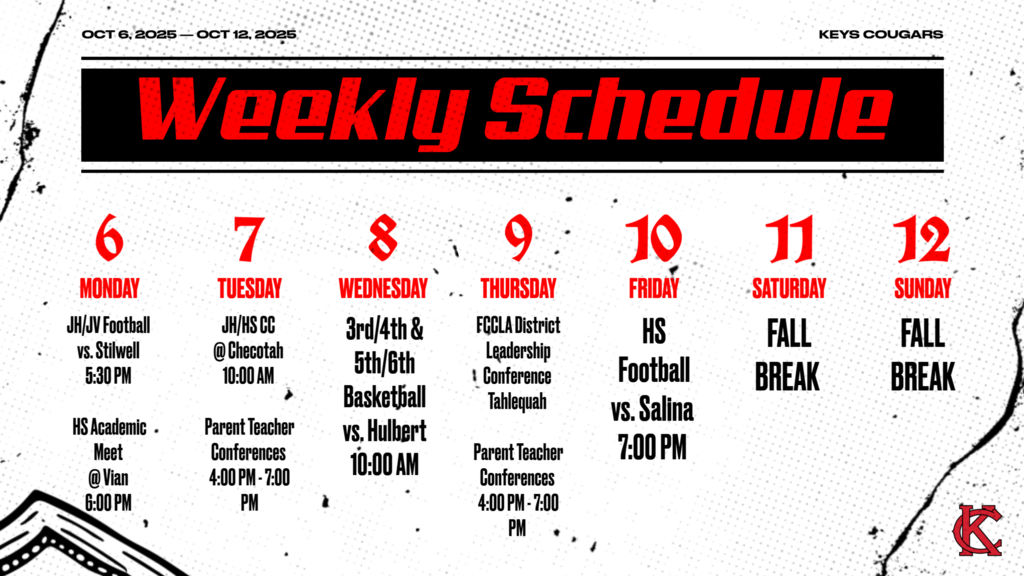 OCT 6, 2025 — OCT 12, 2025

KEYS COUGARS

Weekly Schedule

6
MONDAY
JH/JV Football vs. Stilwell 5:30 PM

HS Academic Meet @ Vian 6:00 PM

7
TUESDAY
JH/HS CC @ Checotah 10:00 AM

Parent Teacher Conferences 4:00 PM - 7:00 PM

8
WEDNESDAY
3rd/4th & 5th/6th Basketball vs. Hulbert 10:00 AM

9
THURSDAY
FCCLA District Leadership Conference Tahlequah

Parent Teacher Conferences 4:00 PM - 7:00 PM

10
FRIDAY
HS Football vs. Salina 7:00 PM

11
SATURDAY
FALL BREAK

12
SUNDAY
FALL BREAK

KC